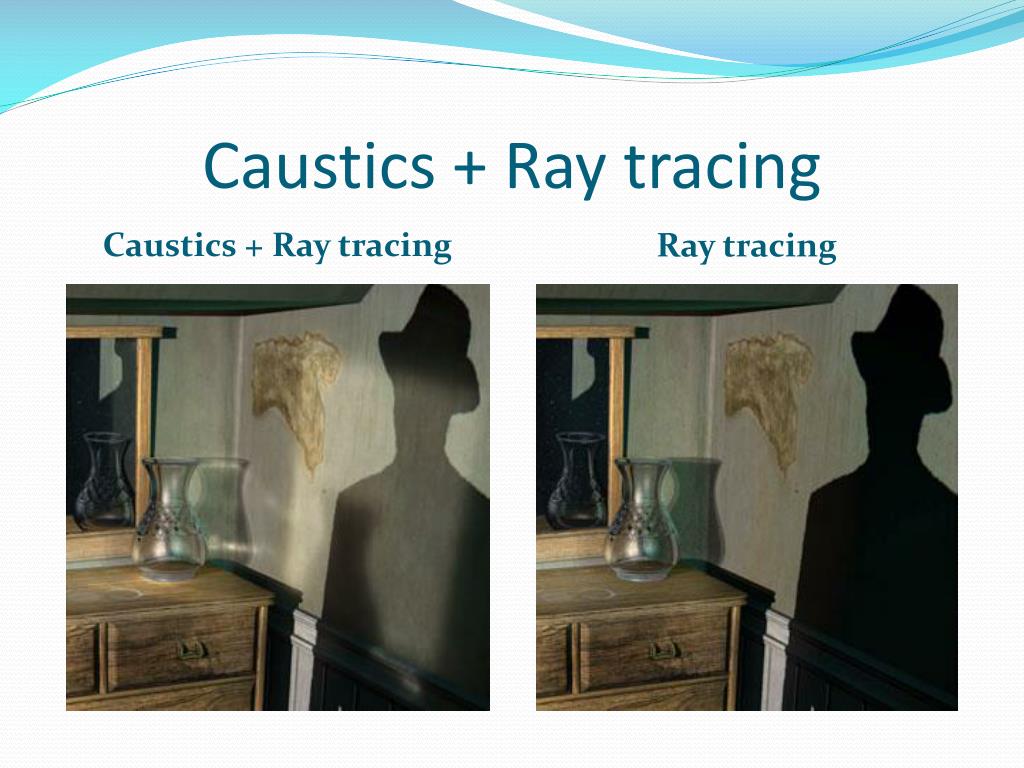 Caustics + Ray tracing

Caustics + Ray tracing

Ray tracing